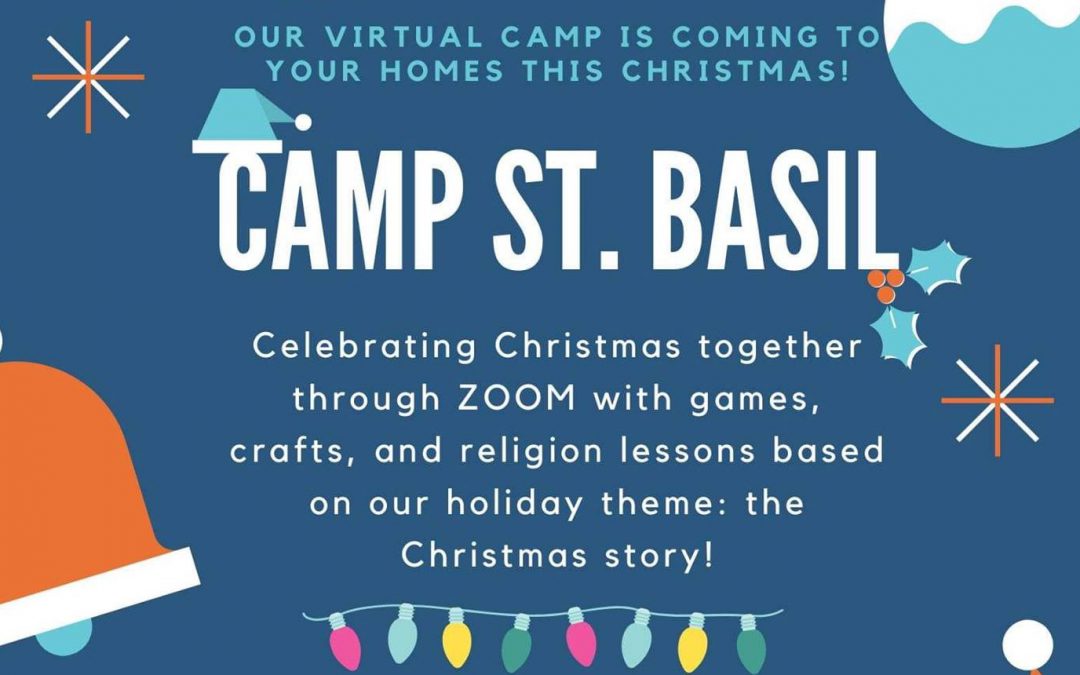 OUR VIRTUAL CAMP IS COMING TO YOUR HOMES THIS CHRISTMAS!

CAMP ST. BASIL

Celebrating Christmas together through ZOOM with games, crafts, and religion lessons based on our holiday theme: the Christmas story!